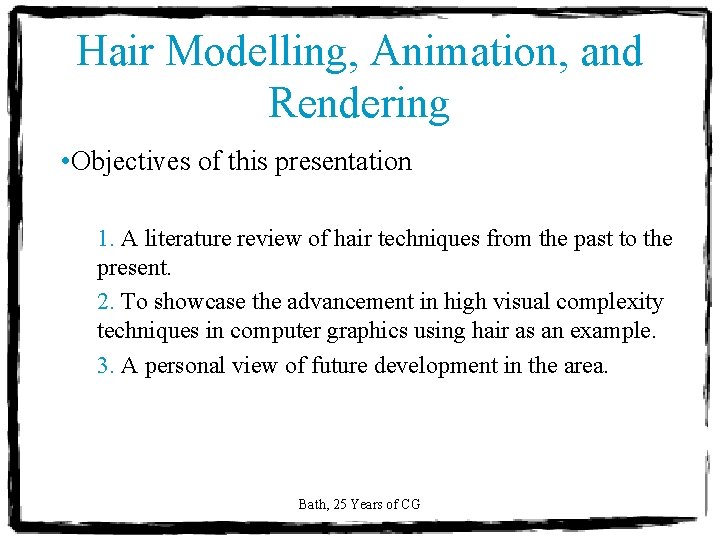 Hair Modelling, Animation, and Rendering

•Objectives of this presentation

1. A literature review of hair techniques from the past to the present.

2. To showcase the advancement in high visual complexity techniques in computer graphics using hair as an example.

3. A personal view of future development in the area.

Bath, 25 Years of CG